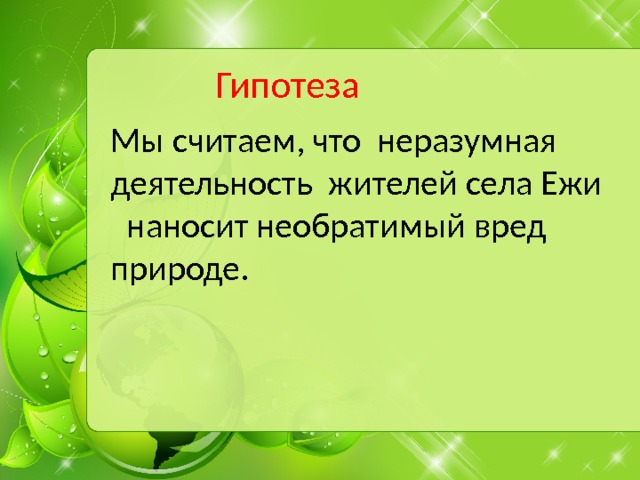 Гипотеза

Мы считаем, что неразумная деятельность жителей села Ежи наносит необратимый вред природе.